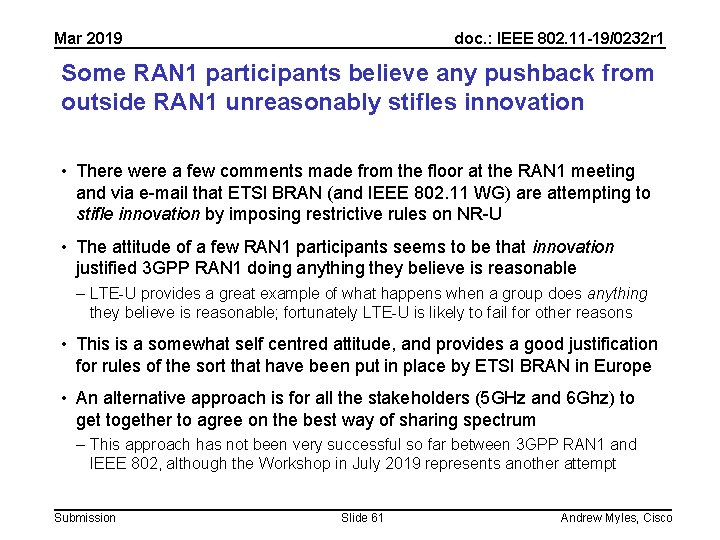 Mar 2019

doc.: IEEE 802.11-19/0232r1

Some RAN1 participants believe any pushback from outside RAN1 unreasonably stifles innovation

• There were a few comments made from the floor at the RAN1 meeting and via e-mail that ETSI BRAN (and IEEE 802.11 WG) are attempting to stifle innovation by imposing restrictive rules on NR-U

• The attitude of a few RAN1 participants seems to be that innovation justified 3GPP RAN1 doing anything they believe is reasonable

– LTE-U provides a great example of what happens when a group does anything they believe is reasonable; fortunately LTE-U is likely to fail for other reasons

• This is a somewhat self centred attitude, and provides a good justification for rules of the sort that have been put in place by ETSI BRAN in Europe

• An alternative approach is for all the stakeholders (5GHz and 6Ghz) to get together to agree on the best way of sharing spectrum

– This approach has not been very successful so far between 3GPP RAN1 and IEEE 802, although the Workshop in July 2019 represents another attempt

Submission

Slide 61

Andrew Myles, Cisco